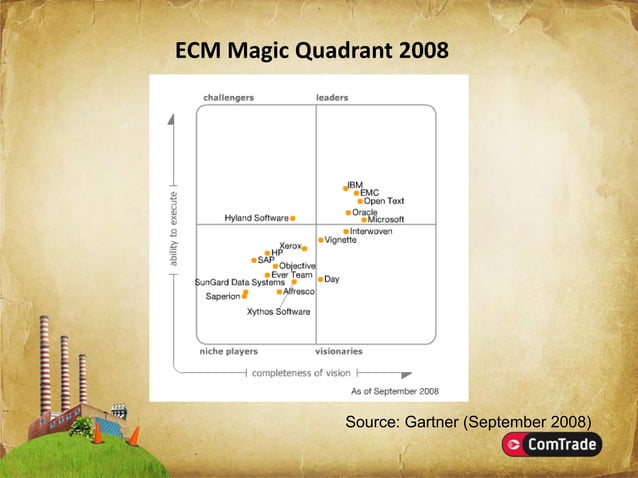 ECM Magic Quadrant 2008

challengers

leaders

ability to execute

IBM
EMC
Open Text
Oracle
Microsoft
Hyland Software
Interwoven
Vignette
Xerox
HP
SAP
Objective
Ever Team
SunGard Data Systems
Day
Alfresco
Saperion
Xythos Software

niche players

visionaries

completeness of vision

As of September 2008

Source: Gartner (September 2008)

ComTrade